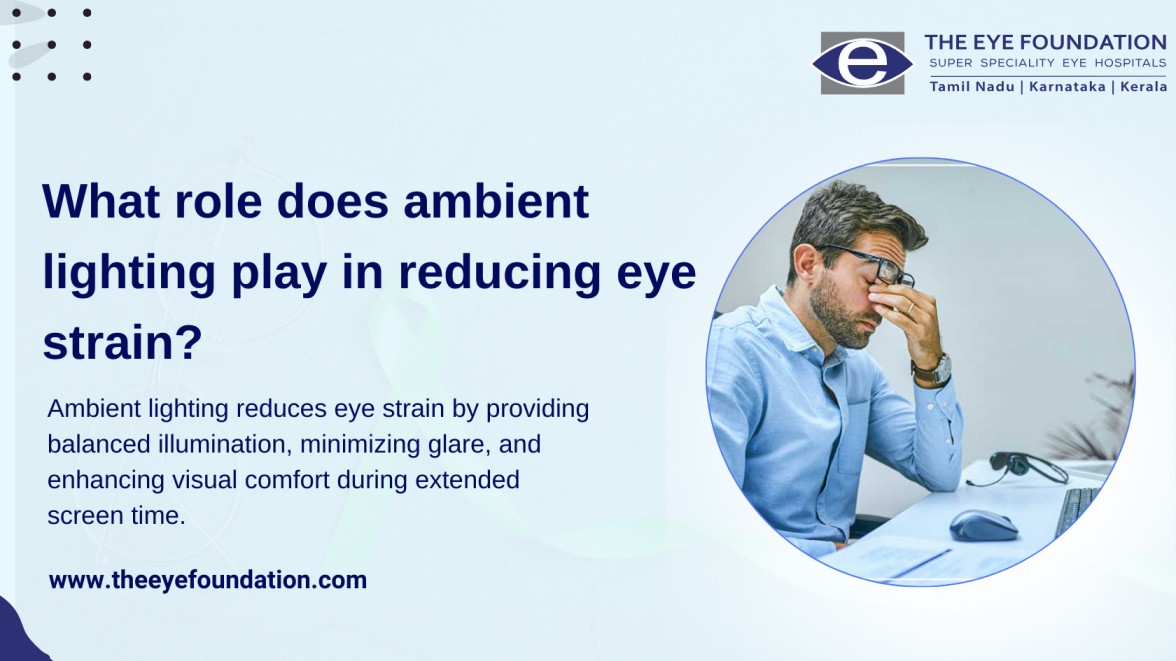 e
THE EYE FOUNDATION
SUPER SPECIALITY EYE HOSPITALS
Tamil Nadu | Karnataka | Kerala

What role does ambient lighting play in reducing eye strain?

Ambient lighting reduces eye strain by providing balanced illumination, minimizing glare, and enhancing visual comfort during extended screen time.

www.theeyefoundation.com